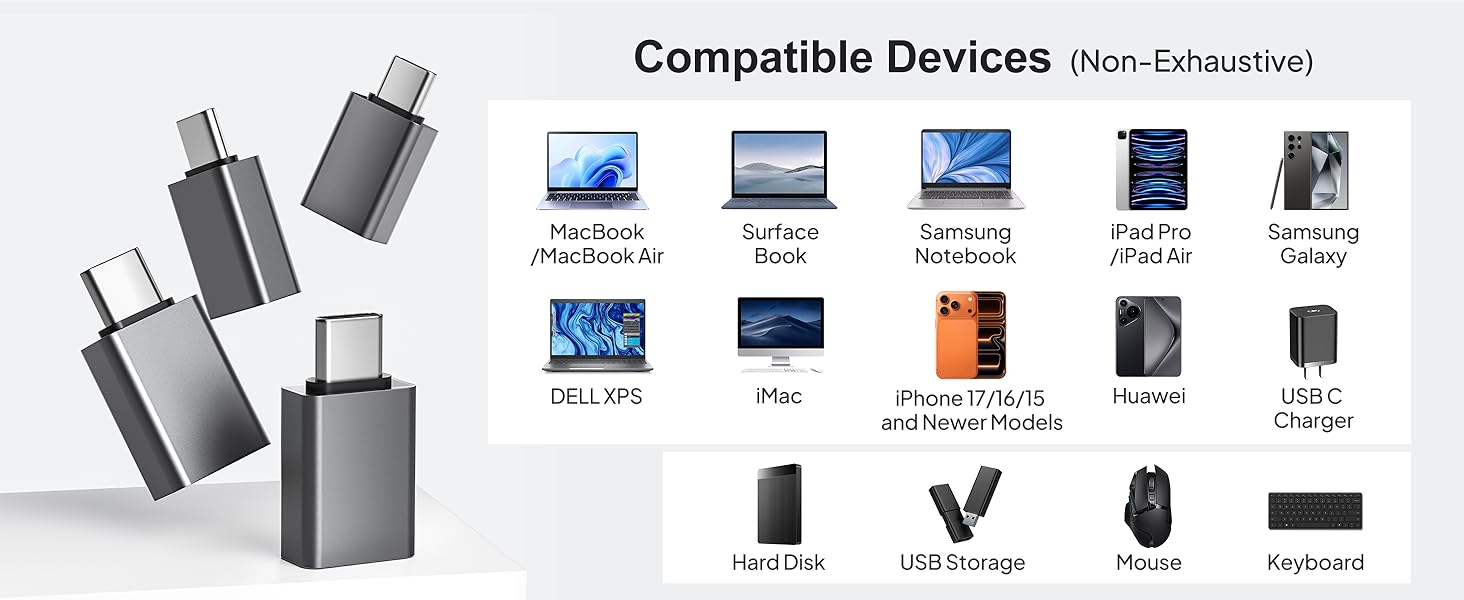 Compatible Devices (Non-Exhaustive)

MacBook /MacBook Air

Surface Book

Samsung Notebook

iPad Pro /iPad Air

Samsung Galaxy

DELL XPS

iMac

iPhone 17/16/15 and Newer Models

Huawei

USB C Charger

Hard Disk

USB Storage

Mouse

Keyboard